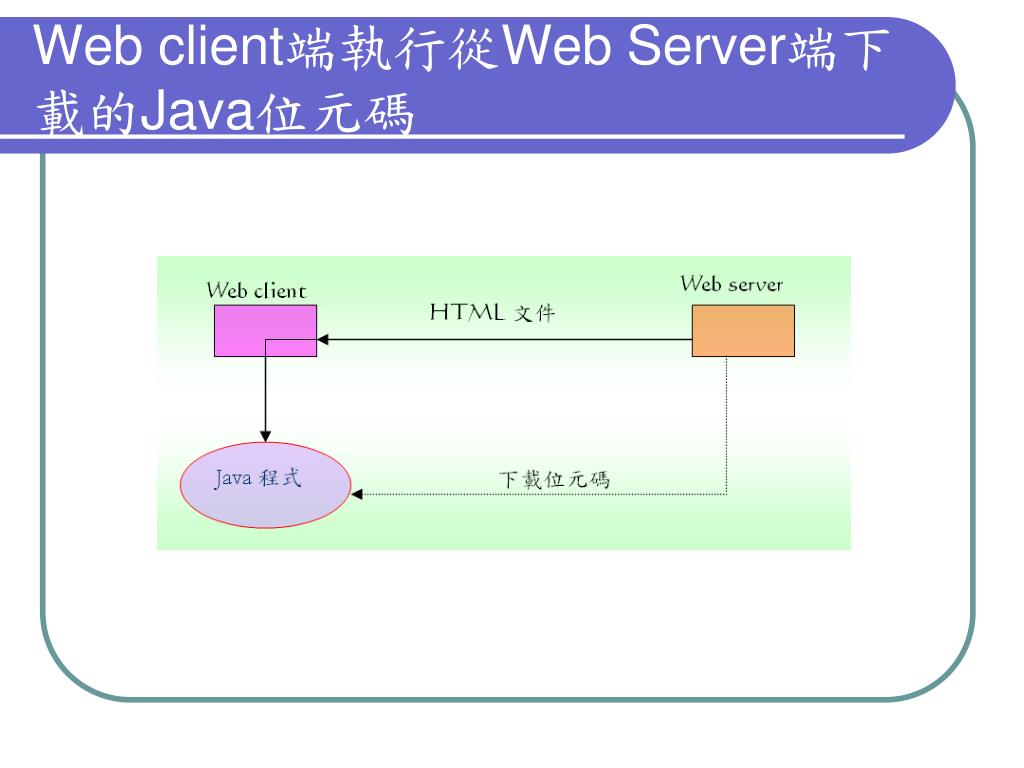 Web client端執行從Web Server端下載的Java位元碼

Web client

HTML 文件

Web server

Java 程式

下載位元碼